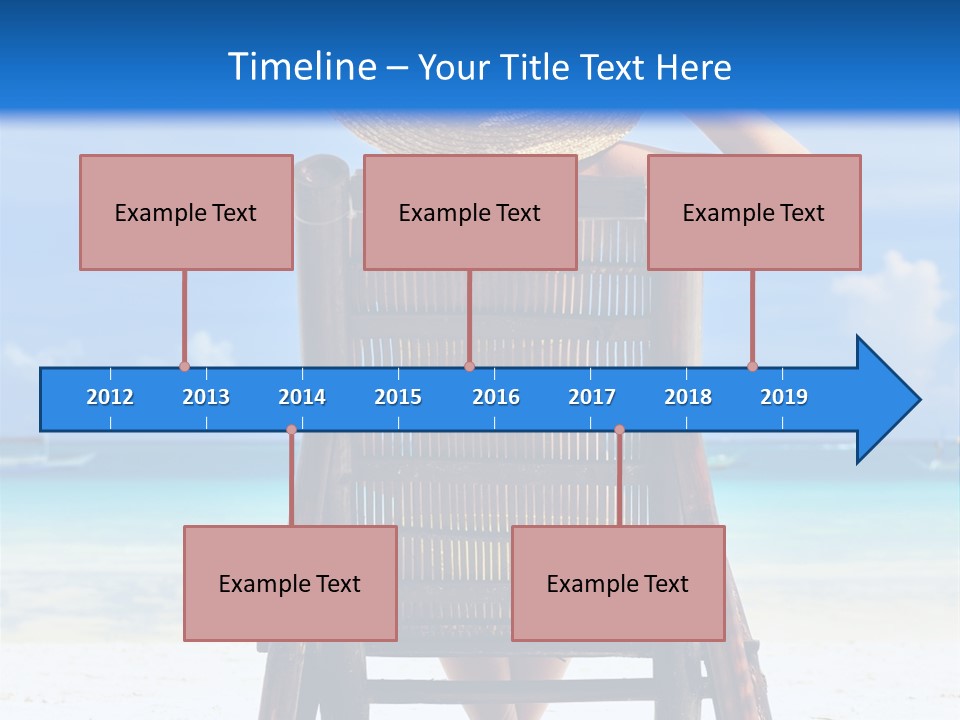 Timeline – Your Title Text Here

Example Text

Example Text

Example Text

2012 2013 2014 2015 2016 2017 2018 2019

Example Text

Example Text